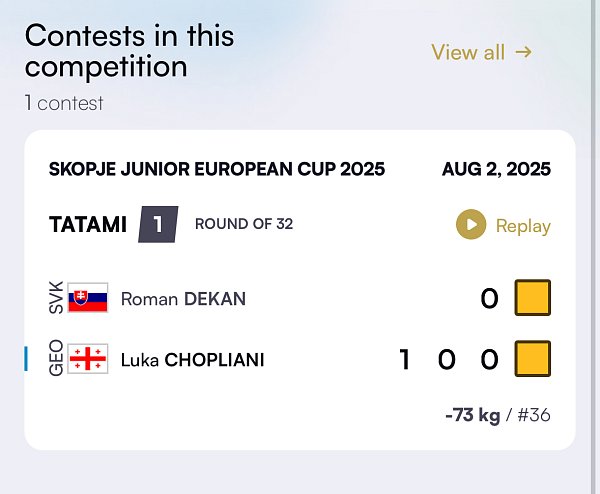 Contests in this competition

View all →

1 contest

SKOPJE JUNIOR EUROPEAN CUP 2025

AUG 2, 2025

TATAMI 1 ROUND OF 32

Replay

SVK Roman DEKAN 0

GEO Luka CHOPLIANI 1 0 0

-73 kg / #36